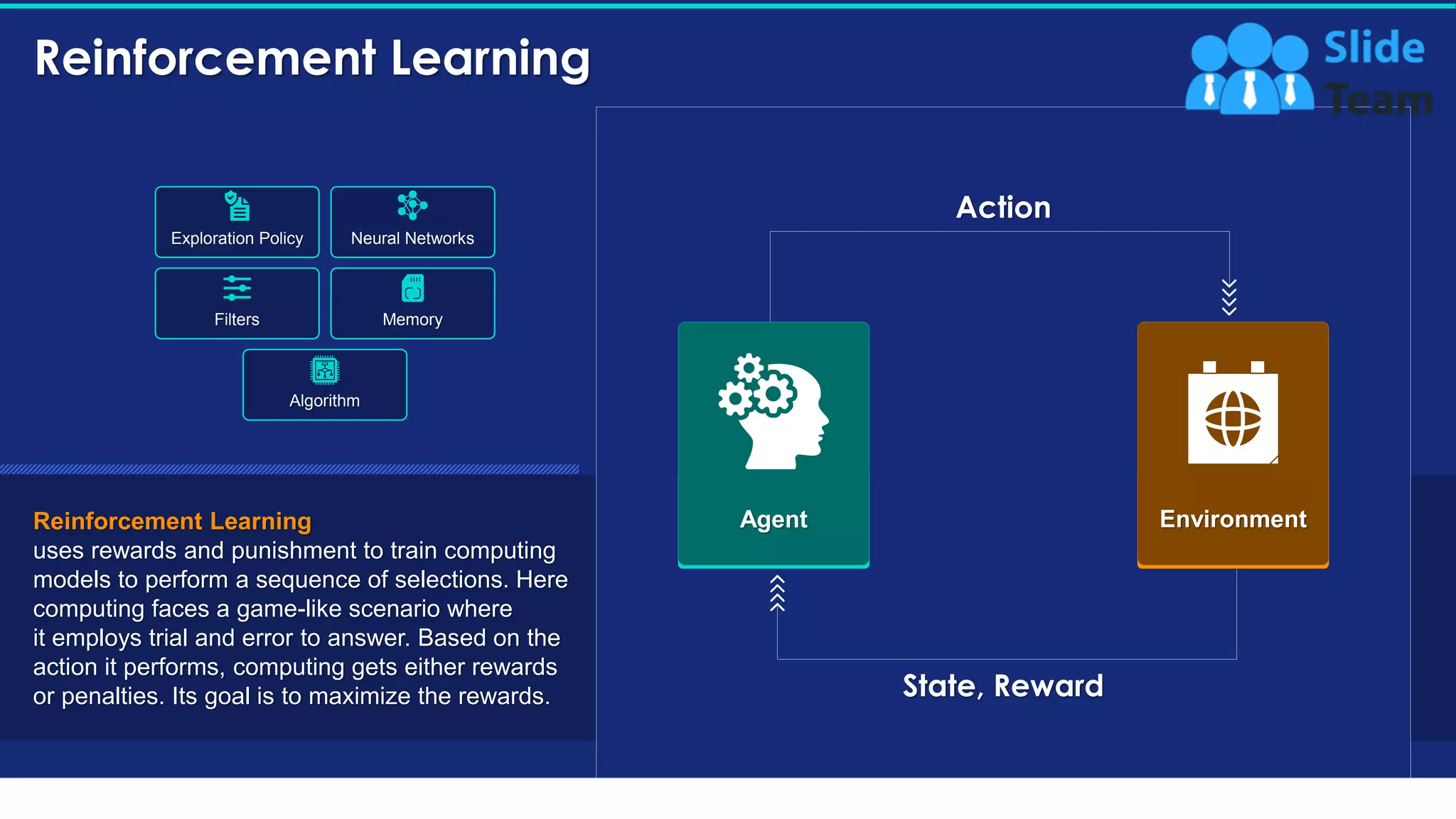 Reinforcement Learning

Slide Team

Exploration Policy

Neural Networks

Filters

Memory

Algorithm

Reinforcement Learning
uses rewards and punishment to train computing models to perform a sequence of selections. Here computing faces a game-like scenario where it employs trial and error to answer. Based on the action it performs, computing gets either rewards or penalties. Its goal is to maximize the rewards.

Action

Agent

Environment

State, Reward